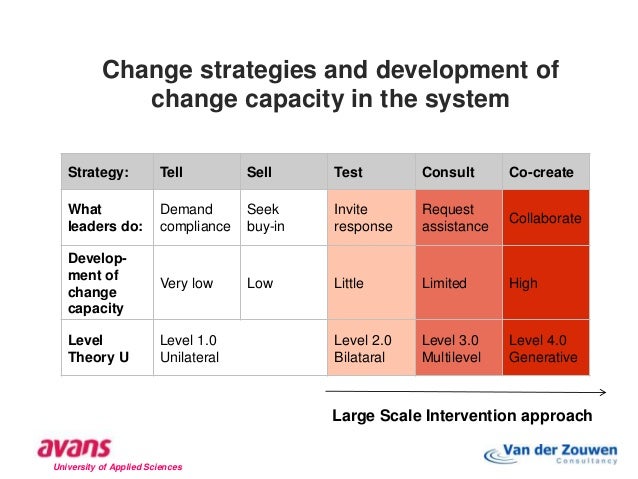 Change strategies and development of change capacity in the system

| Strategy: | Tell | Sell | Test | Consult | Co-create |
|---|---|---|---|---|---|
| What leaders do: | Demand compliance | Seek buy-in | Invite response | Request assistance | Collaborate |
| Development of change capacity | Very low | Low | Little | Limited | High |
| Level Theory U | Level 1.0 Unilateral | | Level 2.0 Bilataral | Level 3.0 Multilevel | Level 4.0 Generative |

Large Scale Intervention approach

avans
University of Applied Sciences

Van der Zouwen
Consultancy